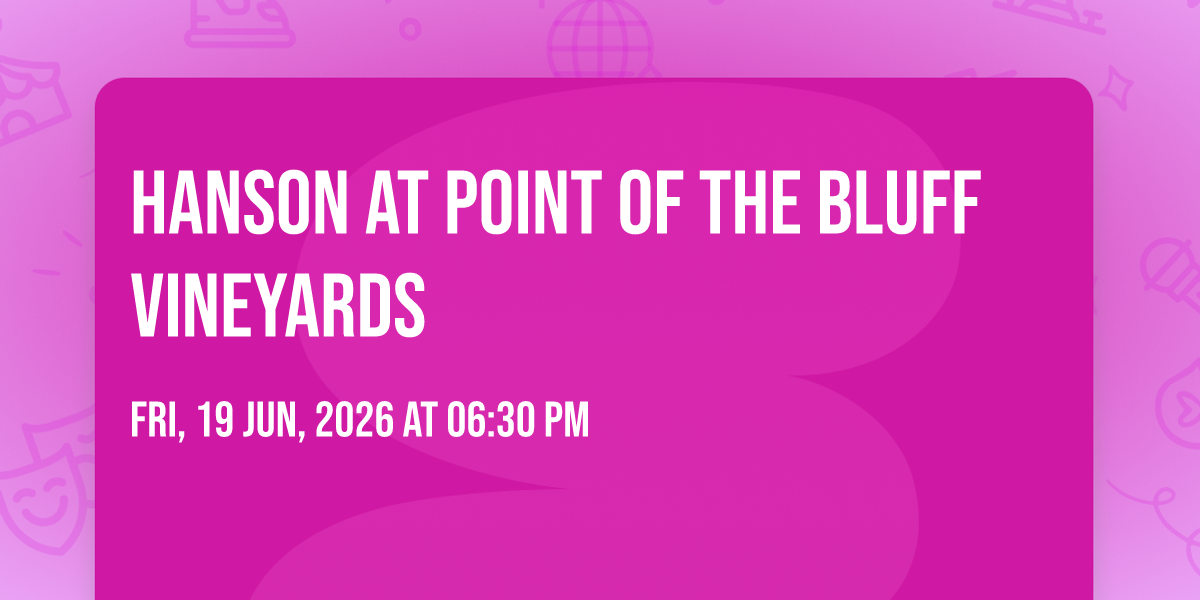 HANSON AT POINT OF THE BLUFF VINEYARDS

FRI, 19 JUN, 2026 AT 06:30 PM